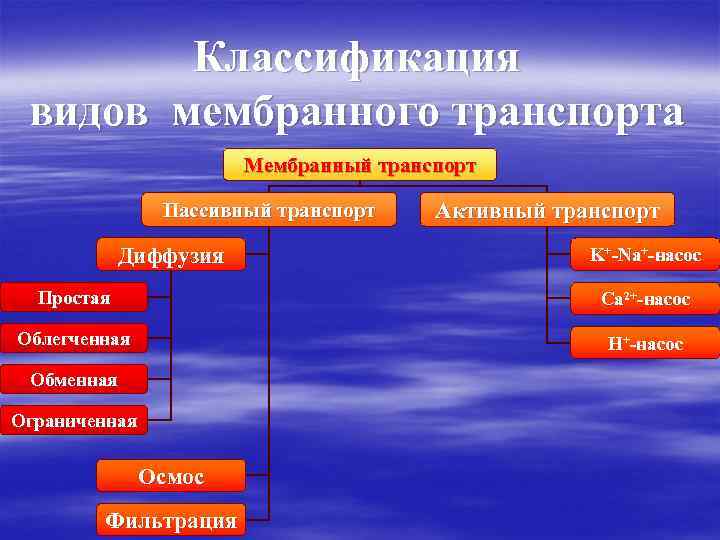 Классификация видов мембранного транспорта

Мембранный транспорт

Пассивный транспорт

Активный транспорт

Диффузия

Простая

Облегченная

Обменная

Ограниченная

Осмос

Фильтрация

$K^+$-$Na^+$-насос

$Ca^{2+}$-насос

$H^+$-насос